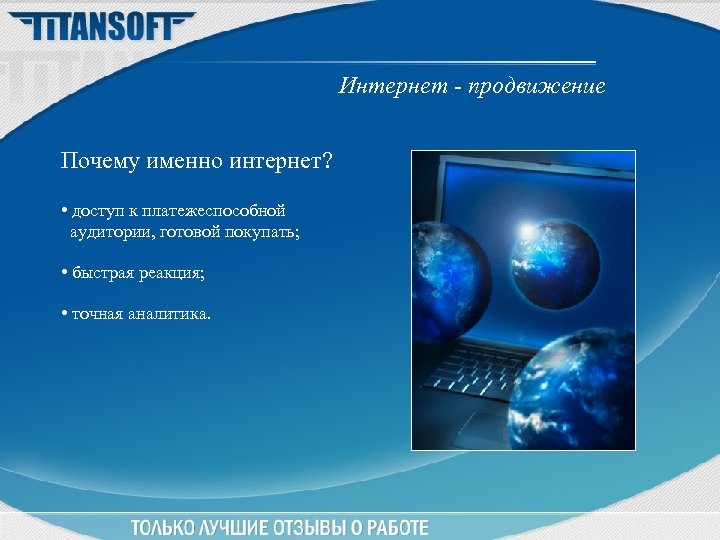 TITANSOFT

Интернет - продвижение

Почему именно интернет?

• доступ к платежеспособной аудитории, готовой покупать;

• быстрая реакция;

• точная аналитика.

ТОЛЬКО ЛУЧШИЕ ОТЗЫВЫ О РАБОТЕ